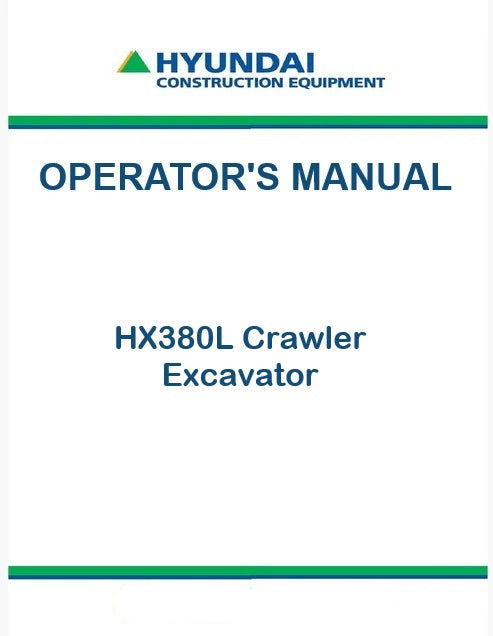 HYUNDAI
CONSTRUCTION EQUIPMENT

OPERATOR'S MANUAL

HX380L Crawler Excavator